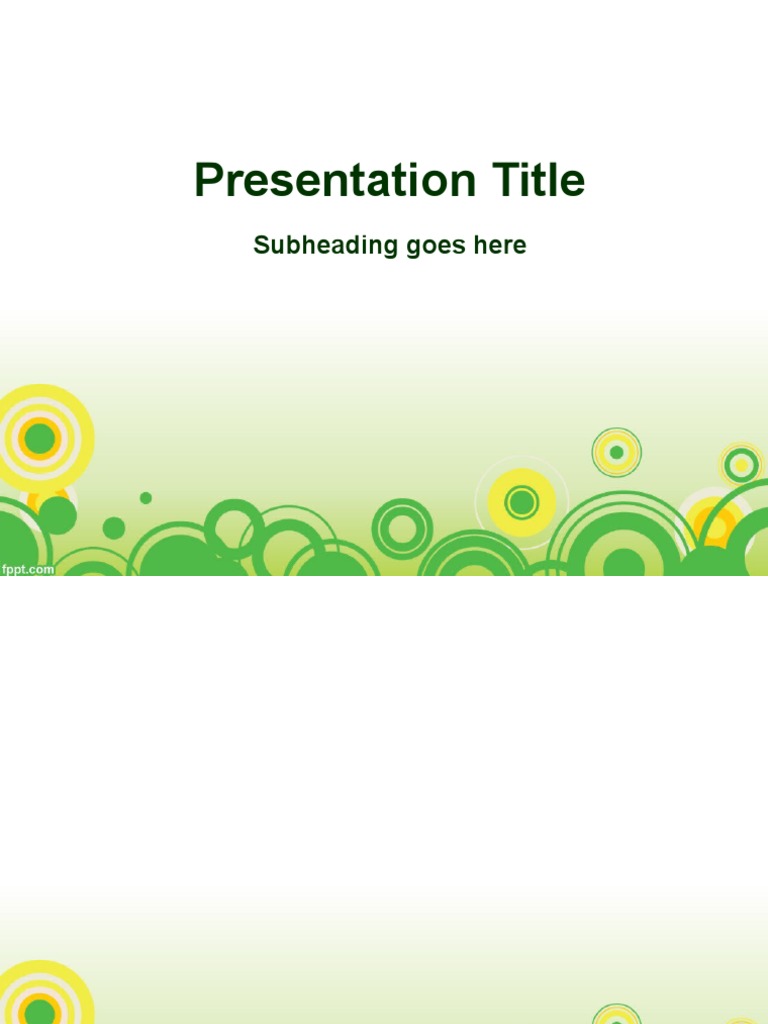 Presentation Title

Subheading goes here

fppt.com